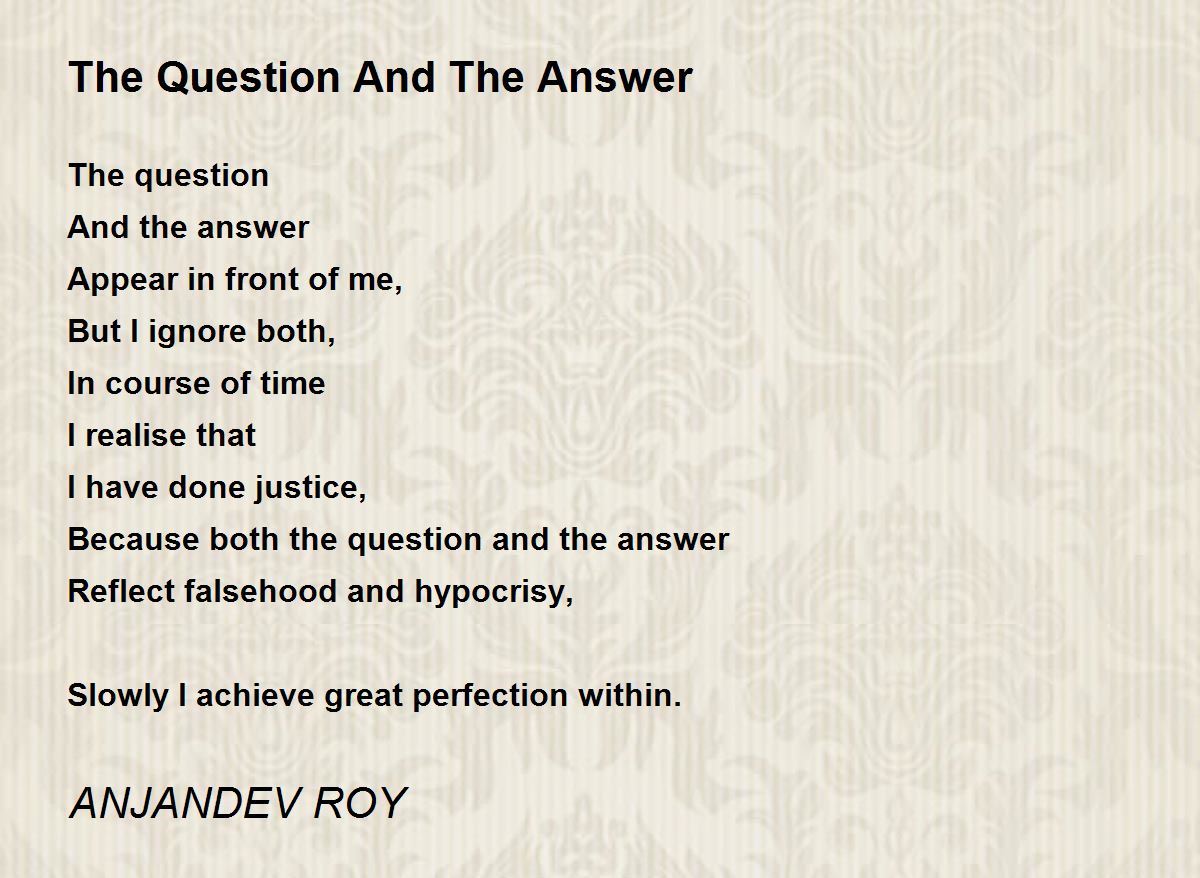 The Question And The Answer

The question
And the answer
Appear in front of me,
But I ignore both,
In course of time
I realise that
I have done justice,
Because both the question and the answer
Reflect falsehood and hypocrisy,

Slowly I achieve great perfection within.

ANJANDEV ROY